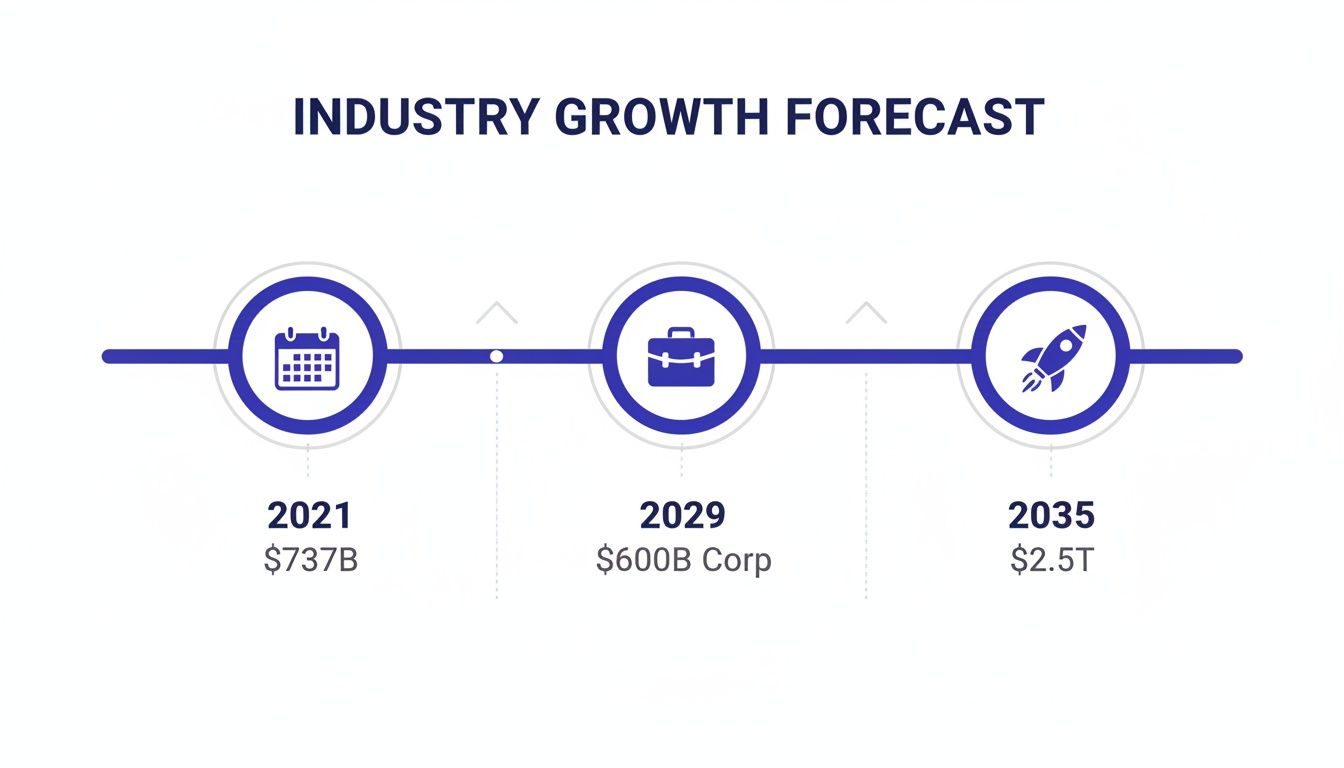 INDUSTRY GROWTH FORECAST

2021
\$737B

2029
\$600B Corp

2035
\$2.5T